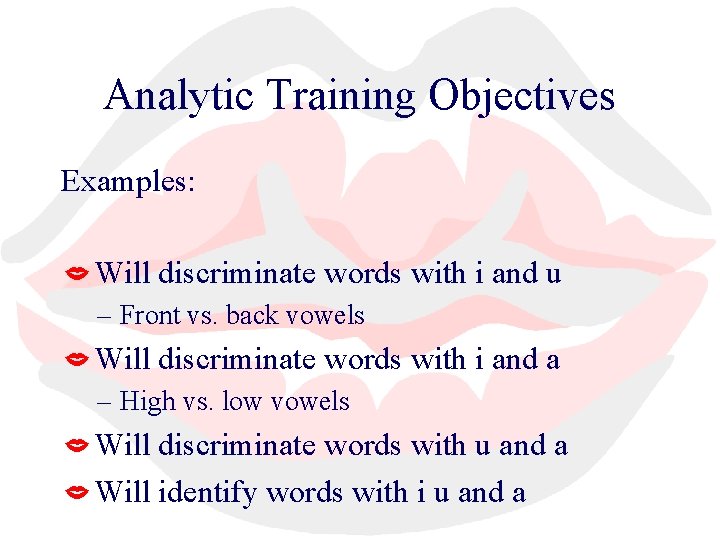 Analytic Training Objectives

Examples:

Will discriminate words with i and u
– Front vs. back vowels

Will discriminate words with i and a
– High vs. low vowels

Will discriminate words with u and a

Will identify words with i u and a